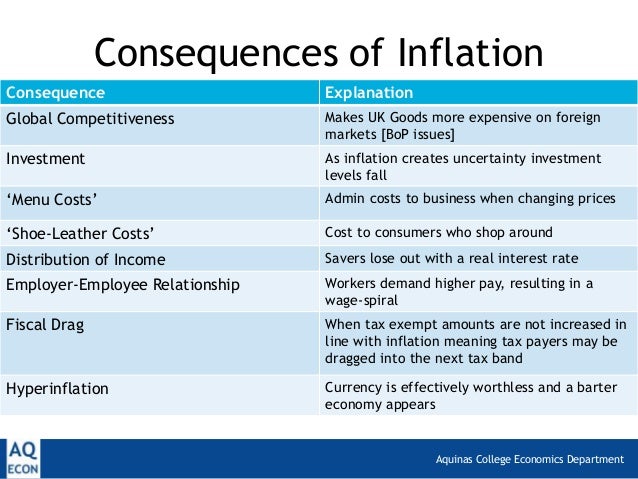 Consequences of Inflation

| Consequence | Explanation |
|---|---|
| Global Competitiveness | Makes UK Goods more expensive on foreign markets [BoP issues] |
| Investment | As inflation creates uncertainty investment levels fall |
| ‘Menu Costs’ | Admin costs to business when changing prices |
| ‘Shoe-Leather Costs’ | Cost to consumers who shop around |
| Distribution of Income | Savers lose out with a real interest rate |
| Employer-Employee Relationship | Workers demand higher pay, resulting in a wage-spiral |
| Fiscal Drag | When tax exempt amounts are not increased in line with inflation meaning tax payers may be dragged into the next tax band |
| Hyperinflation | Currency is effectively worthless and a barter economy appears |

AQ ECON

Aquinas College Economics Department